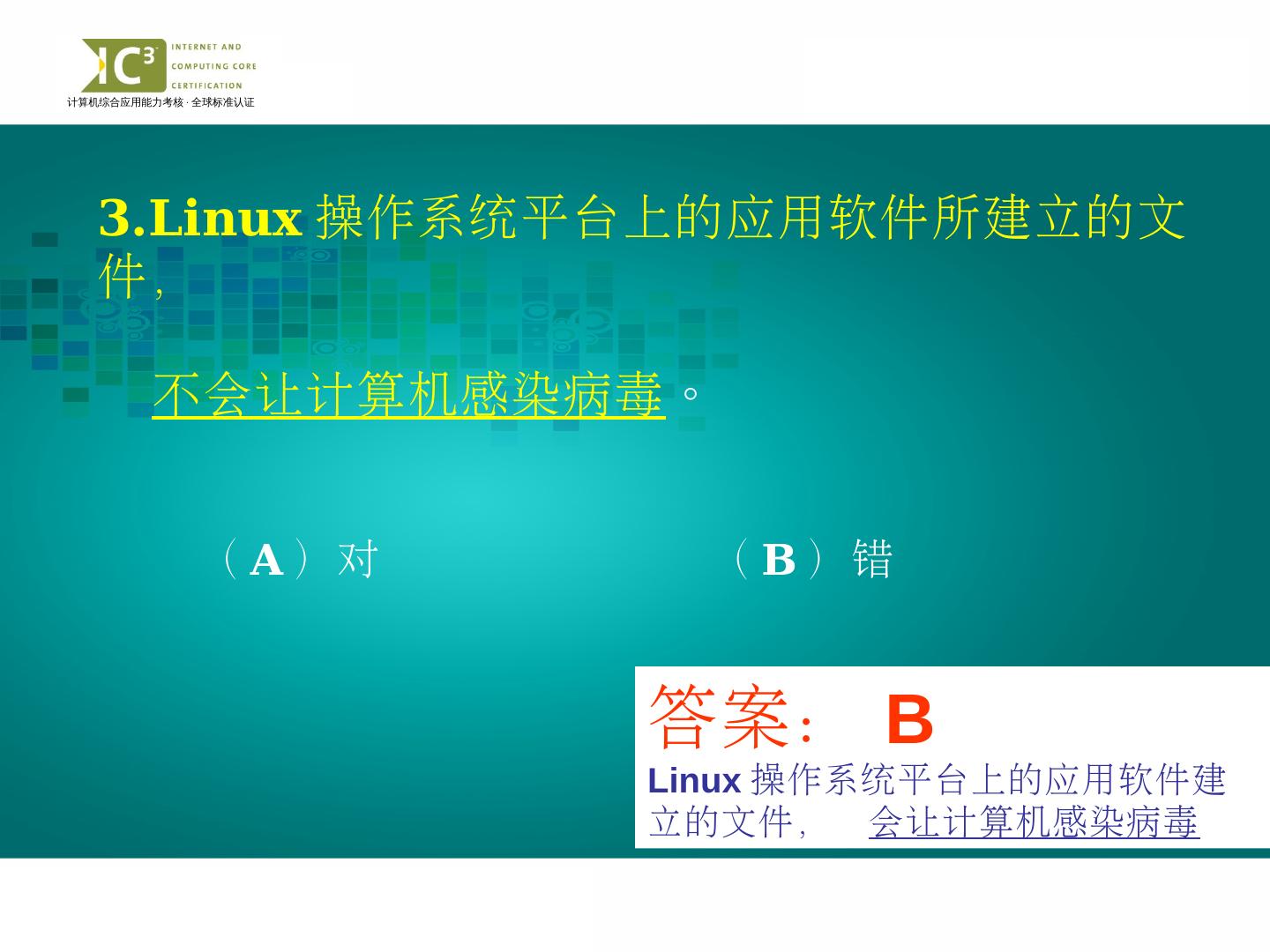 IC³ INTERNET AND COMPUTING CORE CERTIFICATION
计算机综合应用能力考核 · 全球标准认证

3.Linux 操作系统平台上的应用软件所建立的文件,

不会让计算机感染病毒。

（A）对　　　（B）错

答案: B

Linux 操作系统平台上的应用软件建立的文件, 会让计算机感染病毒